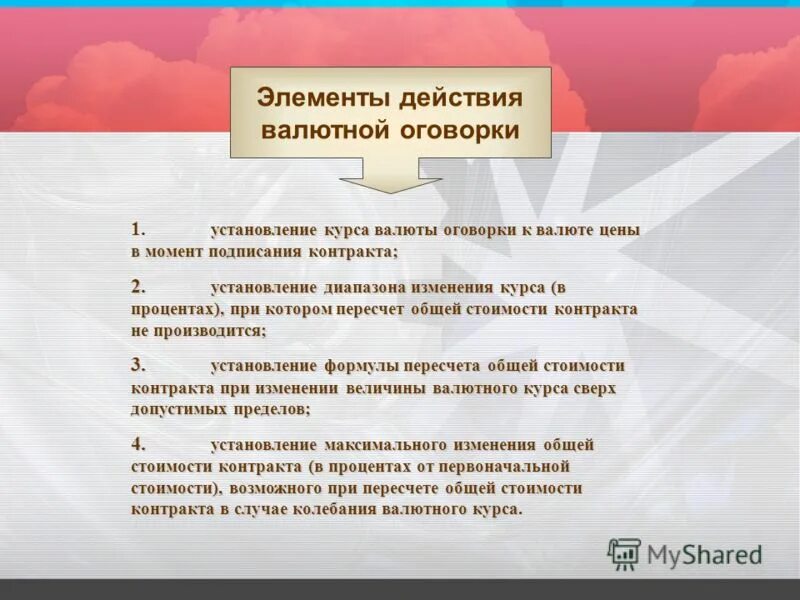 Элементы действия валютной оговорки

1. установление курса валюты оговорки к валюте цены в момент подписания контракта;

2. установление диапазона изменения курса (в процентах), при котором пересчет общей стоимости контракта не производится;

3. установление формулы пересчета общей стоимости контракта при изменении величины валютного курса сверх допустимых пределов;

4. установление максимального изменения общей стоимости контракта (в процентах от первоначальной стоимости), возможного при пересчете общей стоимости контракта в случае колебания валютного курса.

MyShared